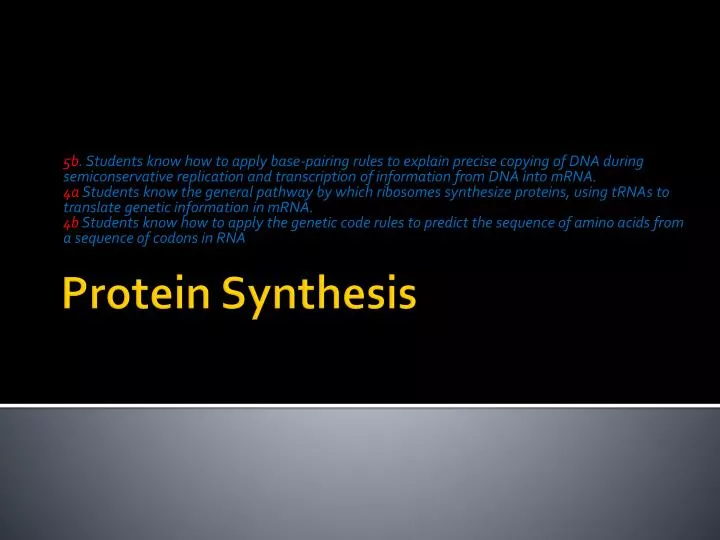 5b. Students know how to apply base-pairing rules to explain precise copying of DNA during semiconservative replication and transcription of information from DNA into mRNA.
4a Students know the general pathway by which ribosomes synthesize proteins, using tRNAs to translate genetic information in mRNA.
4b Students know how to apply the genetic code rules to predict the sequence of amino acids from a sequence of codons in RNA

Protein Synthesis